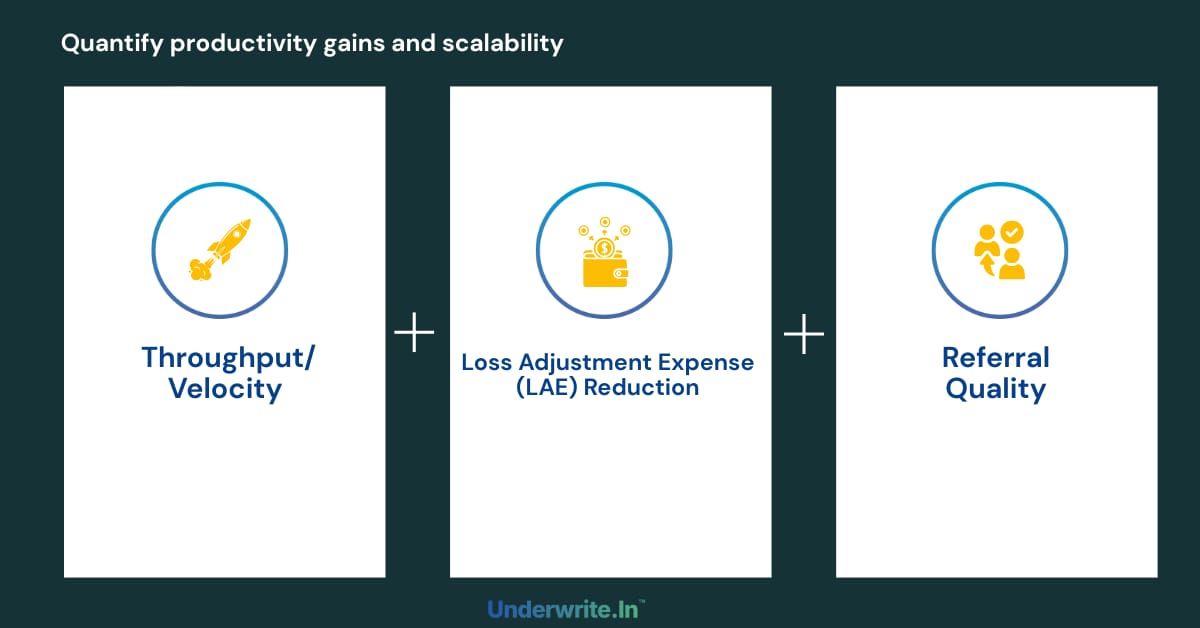 Quantify productivity gains and scalability

Throughput/ Velocity

+

Loss Adjustment Expense (LAE) Reduction

+

Referral Quality

Underwrite.In™